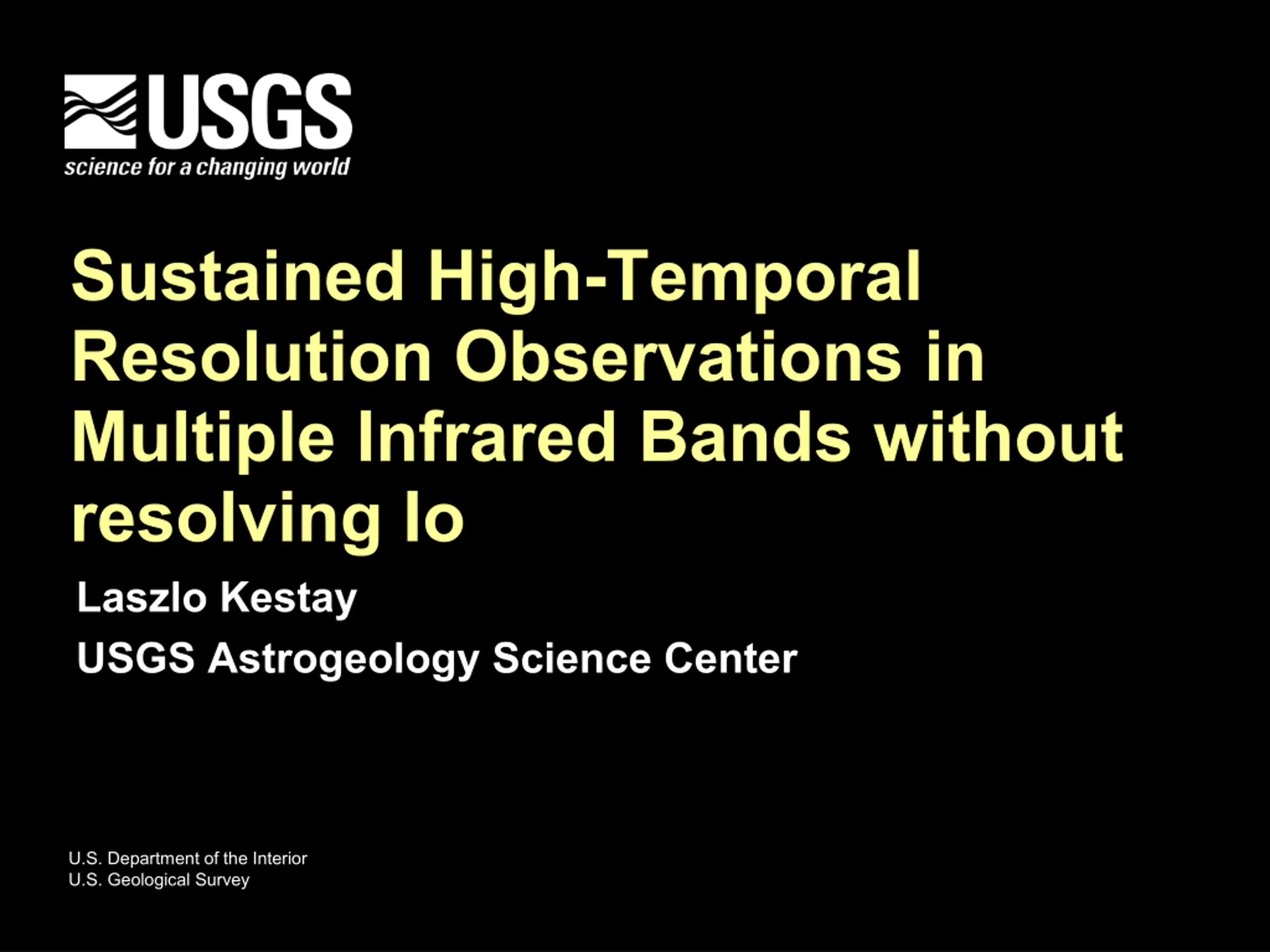 USGS
science for a changing world

Sustained High-Temporal Resolution Observations in Multiple Infrared Bands without resolving Io

Laszlo Kestay

USGS Astrogeology Science Center

U.S. Department of the Interior
U.S. Geological Survey